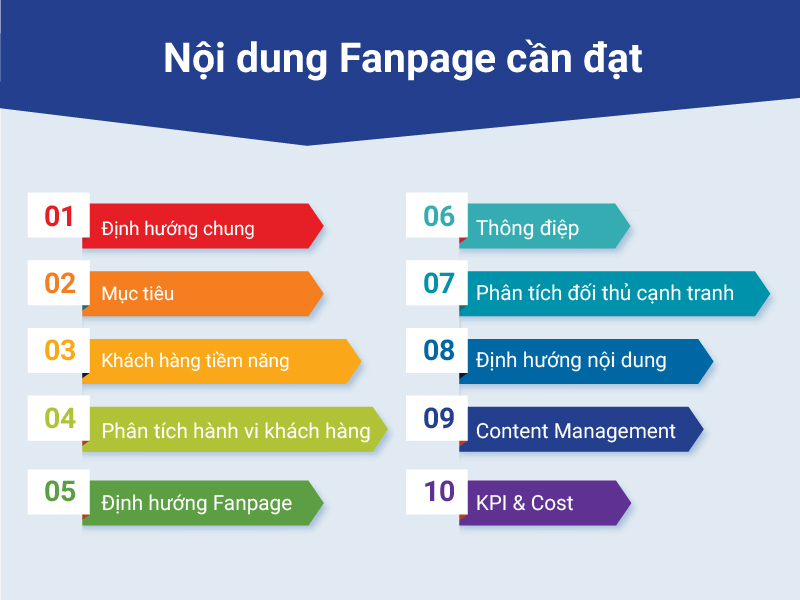 Nội dung Fanpage cần đạt

01 Định hướng chung

02 Mục tiêu

03 Khách hàng tiềm năng

04 Phân tích hành vi khách hàng

05 Định hướng Fanpage

06 Thông điệp

07 Phân tích đối thủ cạnh tranh

08 Định hướng nội dung

09 Content Management

10 KPI & Cost